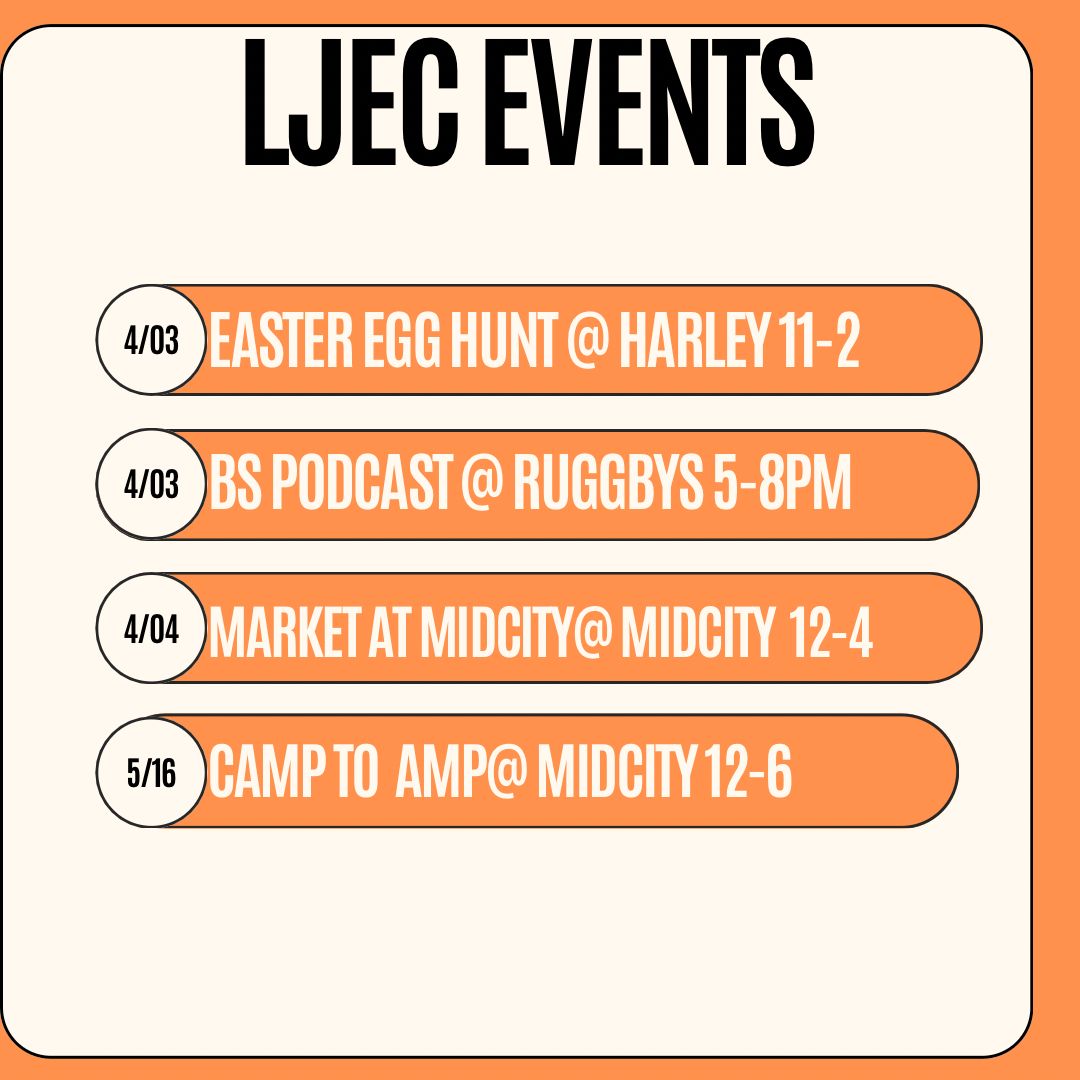 LJEC EVENTS

4/03 EASTER EGG HUNT @ HARLEY 11-2

4/03 BS PODCAST @ RUGGBYS 5-8PM

4/04 MARKET AT MIDCITY@ MIDCITY 12-4

5/16 CAMP TO AMP@ MIDCITY 12-6